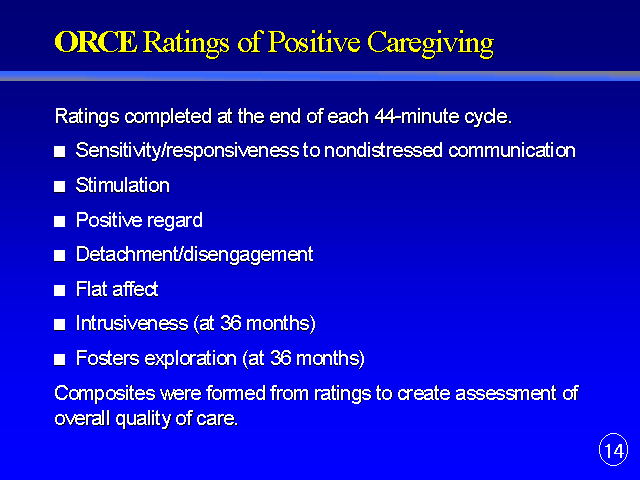 ORCE Ratings of Positive Caregiving

Ratings completed at the end of each 44-minute cycle.

■ Sensitivity/responsiveness to nondistressed communication

■ Stimulation

■ Positive regard

■ Detachment/disengagement

■ Flat affect

■ Intrusiveness (at 36 months)

■ Fosters exploration (at 36 months)

Composites were formed from ratings to create assessment of overall quality of care.

14